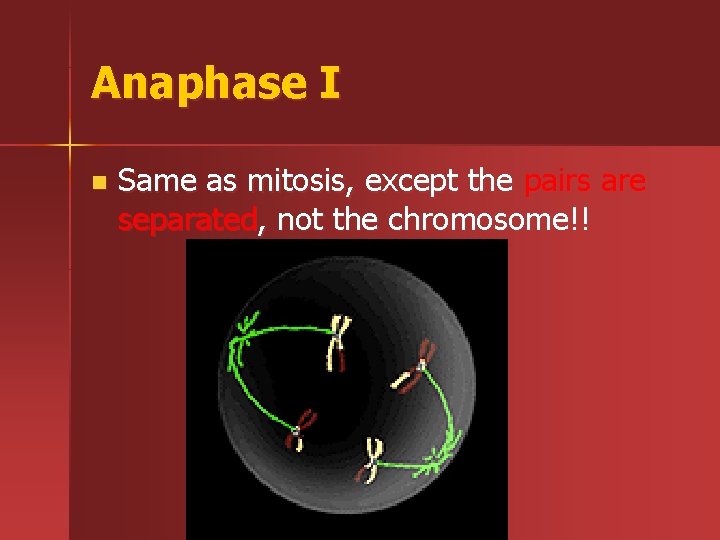 Anaphase I

Same as mitosis, except the pairs are separated, not the chromosome!!